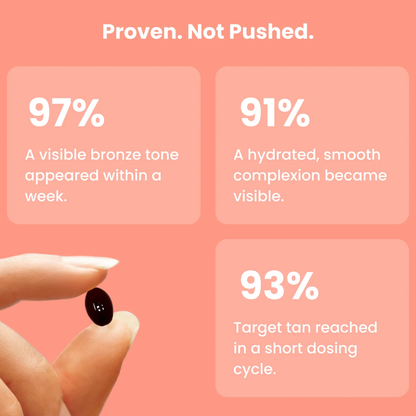 Proven. Not Pushed.

97%

A visible bronze tone appeared within a week.

91%

A hydrated, smooth complexion became visible.

93%

Target tan reached in a short dosing cycle.